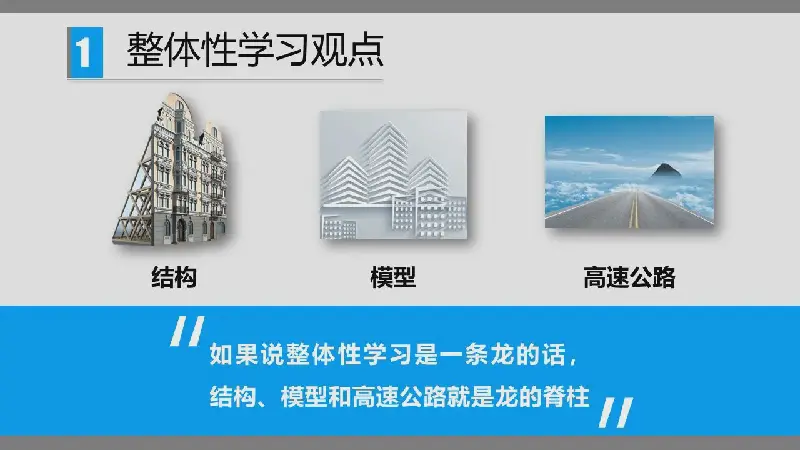 1 整体性学习观点

结构

模型

高速公路

如果说整体性学习是一条龙的话，
结构、模型和高速公路就是龙的脊柱